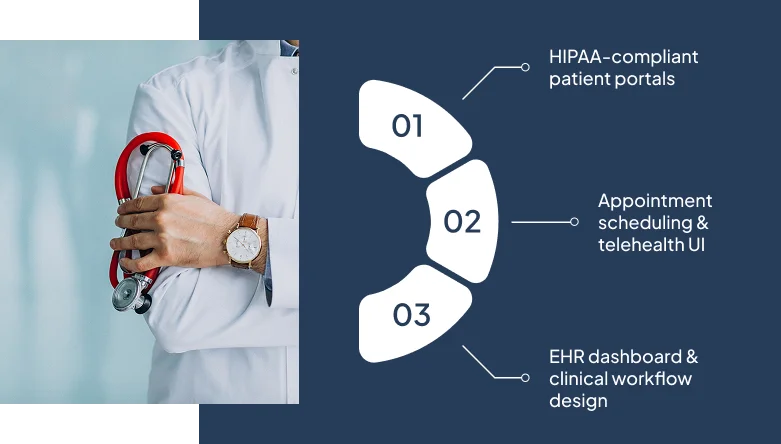 01

HIPAA-compliant patient portals

02

Appointment scheduling & telehealth UI

03

EHR dashboard & clinical workflow design